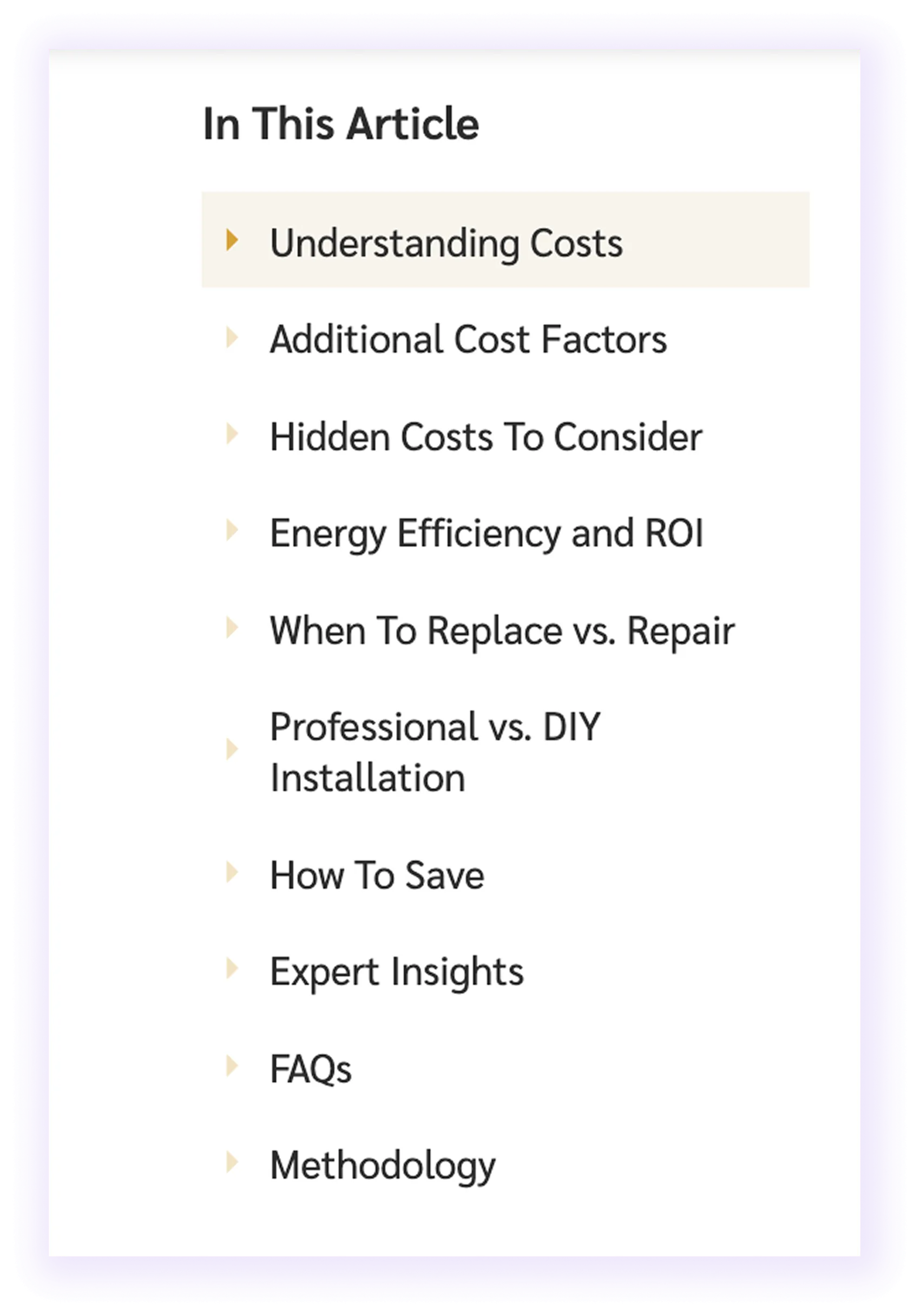 In This Article

Understanding Costs

Additional Cost Factors

Hidden Costs To Consider

Energy Efficiency and ROI

When To Replace vs. Repair

Professional vs. DIY Installation

How To Save

Expert Insights

FAQs

Methodology